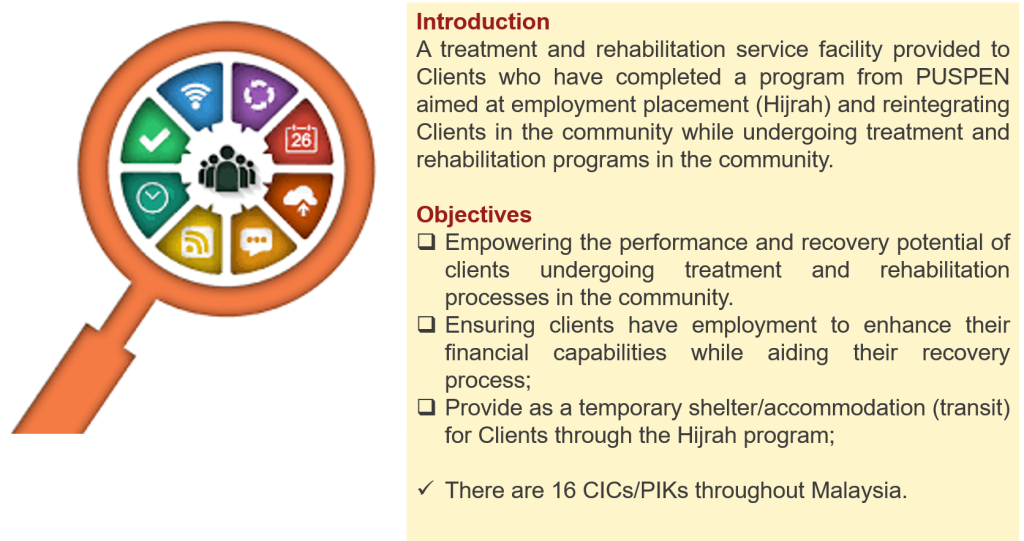 26

Introduction
A treatment and rehabilitation service facility provided to Clients who have completed a program from PUSPEN aimed at employment placement (Hijrah) and reintegrating Clients in the community while undergoing treatment and rehabilitation programs in the community.

Objectives
❑ Empowering the performance and recovery potential of clients undergoing treatment and rehabilitation processes in the community.
❑ Ensuring clients have employment to enhance their financial capabilities while aiding their recovery process;
❑ Provide as a temporary shelter/accommodation (transit) for Clients through the Hijrah program;

✓ There are 16 CICs/PIKs throughout Malaysia.